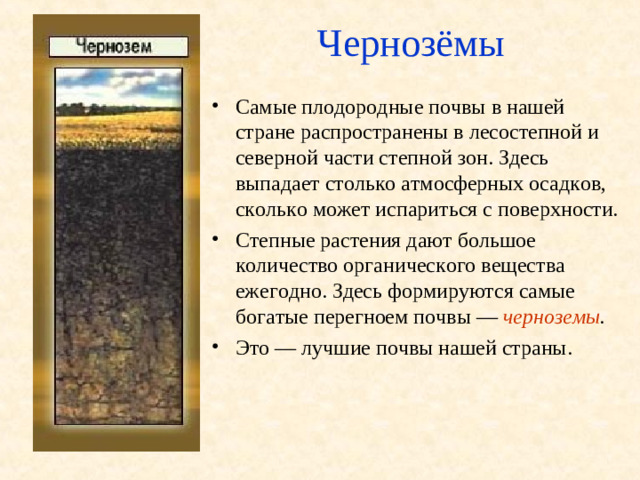 Чернозем

Чернозёмы

• Самые плодородные почвы в нашей стране распространены в лесостепной и северной части степной зон. Здесь выпадает столько атмосферных осадков, сколько может испариться с поверхности.

• Степные растения дают большое количество органического вещества ежегодно. Здесь формируются самые богатые перегноем почвы — черноземы.

• Это — лучшие почвы нашей страны.